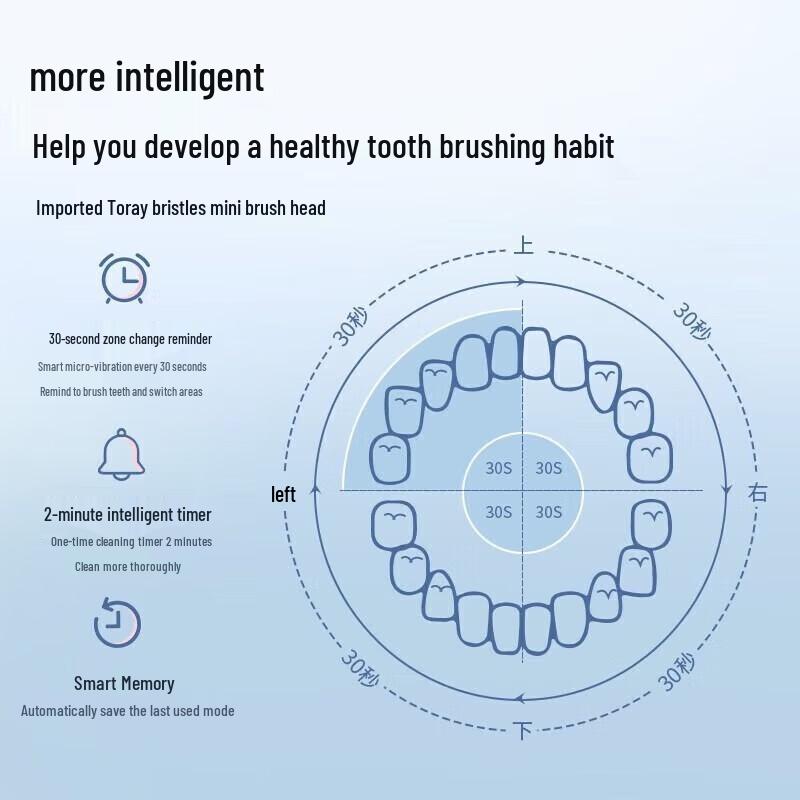 more intelligent

Help you develop a healthy tooth brushing habit

Imported Toray bristles mini brush head

30-second zone change reminder

Smart micro-vibration every 30 seconds

Remind to brush teeth and switch areas

2-minute intelligent timer

One-time cleaning timer 2 minutes

Clean more thoroughly

Smart Memory

Automatically save the last used mode

上

30秒

30秒

left

右

30S 30S

30S 30S

30秒

30秒

下